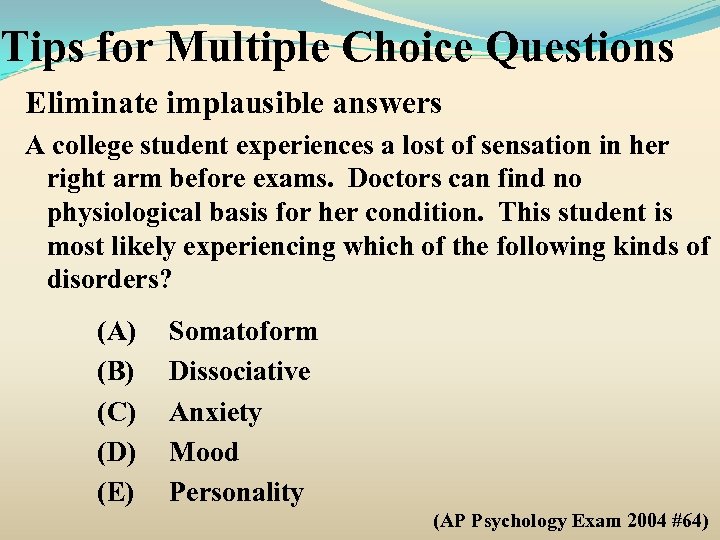 Tips for Multiple Choice Questions

Eliminate implausible answers

A college student experiences a lost of sensation in her right arm before exams. Doctors can find no physiological basis for her condition. This student is most likely experiencing which of the following kinds of disorders?

(A) Somatoform
(B) Dissociative
(C) Anxiety
(D) Mood
(E) Personality

(AP Psychology Exam 2004 #64)